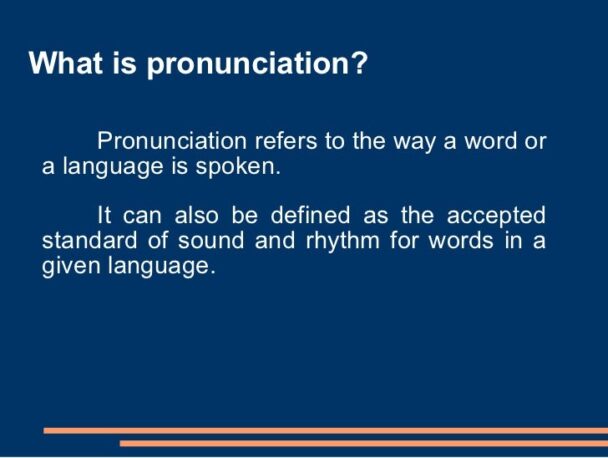 What is pronunciation?

Pronunciation refers to the way a word or a language is spoken.

It can also be defined as the accepted standard of sound and rhythm for words in a given language.